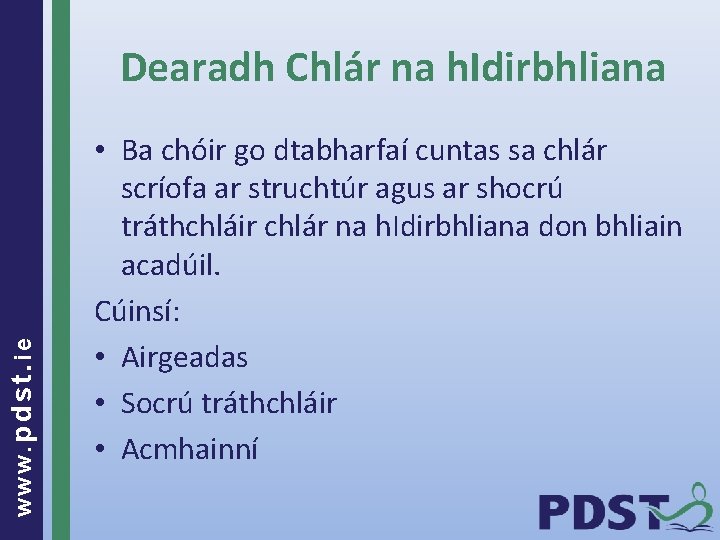 www.pdst.ie

Dearadh Chlár na hIdirbhliana

• Ba chóir go dtabharfaí cuntas sa chlár scríofa ar struchtúr agus ar shocrú tráthchláir chlár na hIdirbhliana don bhliain acadúil.

Cúinsí:

• Airgeadas
• Socrú tráthchláir
• Acmhainní

PDST